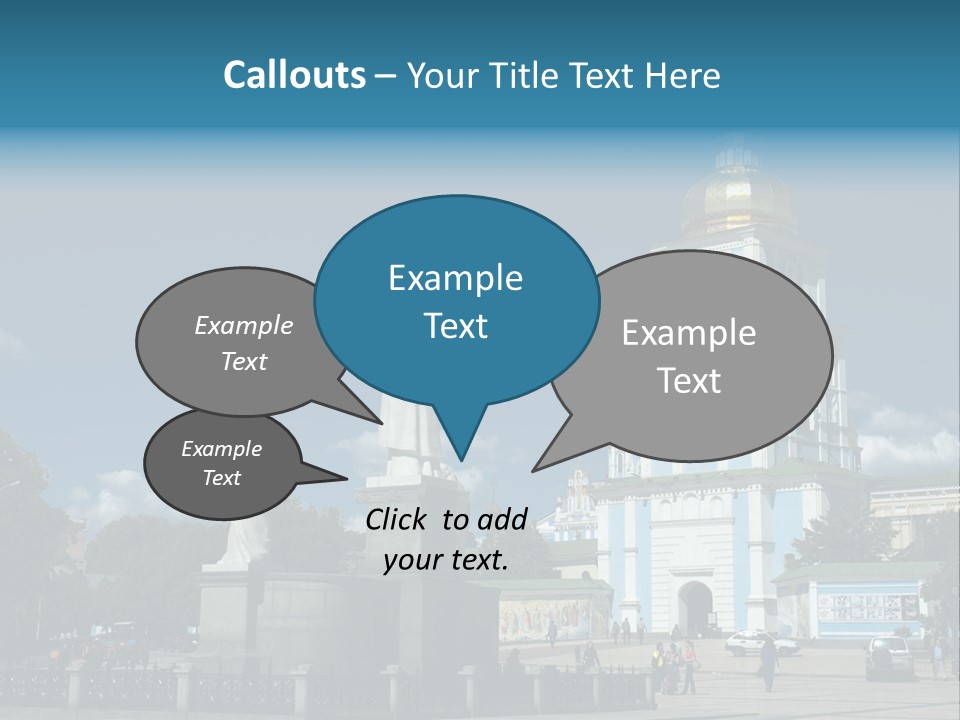 Callouts – Your Title Text Here

Example Text

Example Text

Example Text

Example Text

Click to add your text.